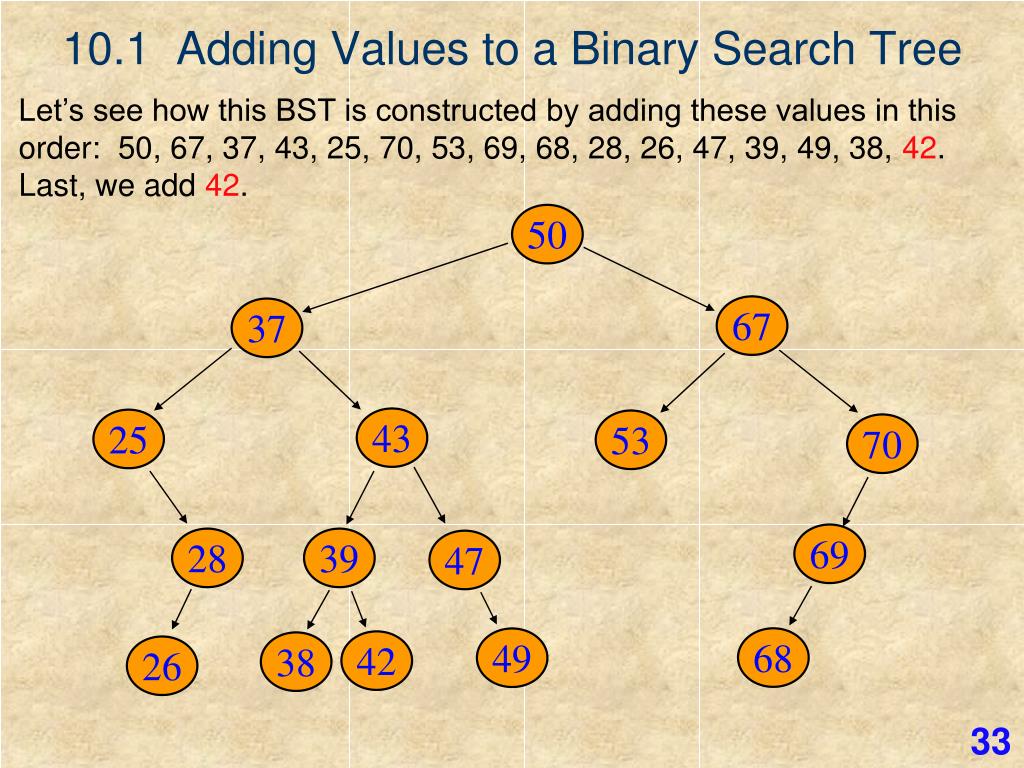 10.1 Adding Values to a Binary Search Tree

Let's see how this BST is constructed by adding these values in this order: 50, 67, 37, 43, 25, 70, 53, 69, 68, 28, 26, 47, 39, 49, 38, 42. Last, we add 42.

50

37

67

25

43

53

70

28

39

47

69

26

38

42

49

68

33